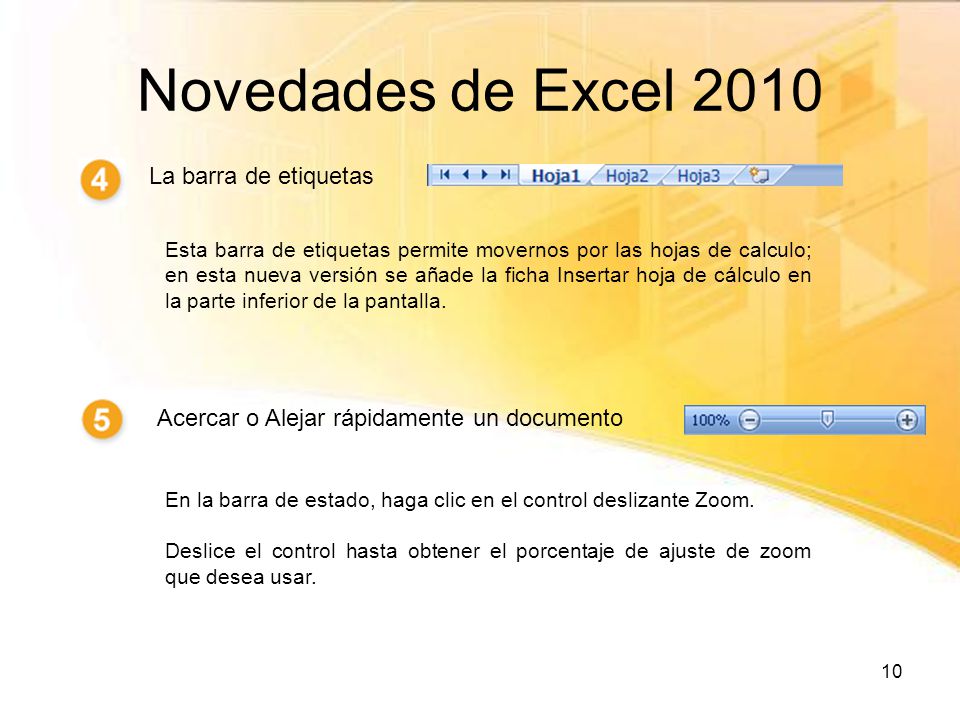 Novedades de Excel 2010

4 La barra de etiquetas

Hoja1 Hoja2 Hoja3

Esta barra de etiquetas permite movernos por las hojas de calculo; en esta nueva versión se añade la ficha Insertar hoja de cálculo en la parte inferior de la pantalla.

5 Acercar o Alejar rápidamente un documento

100%

En la barra de estado, haga clic en el control deslizante Zoom.

Deslice el control hasta obtener el porcentaje de ajuste de zoom que desea usar.

10